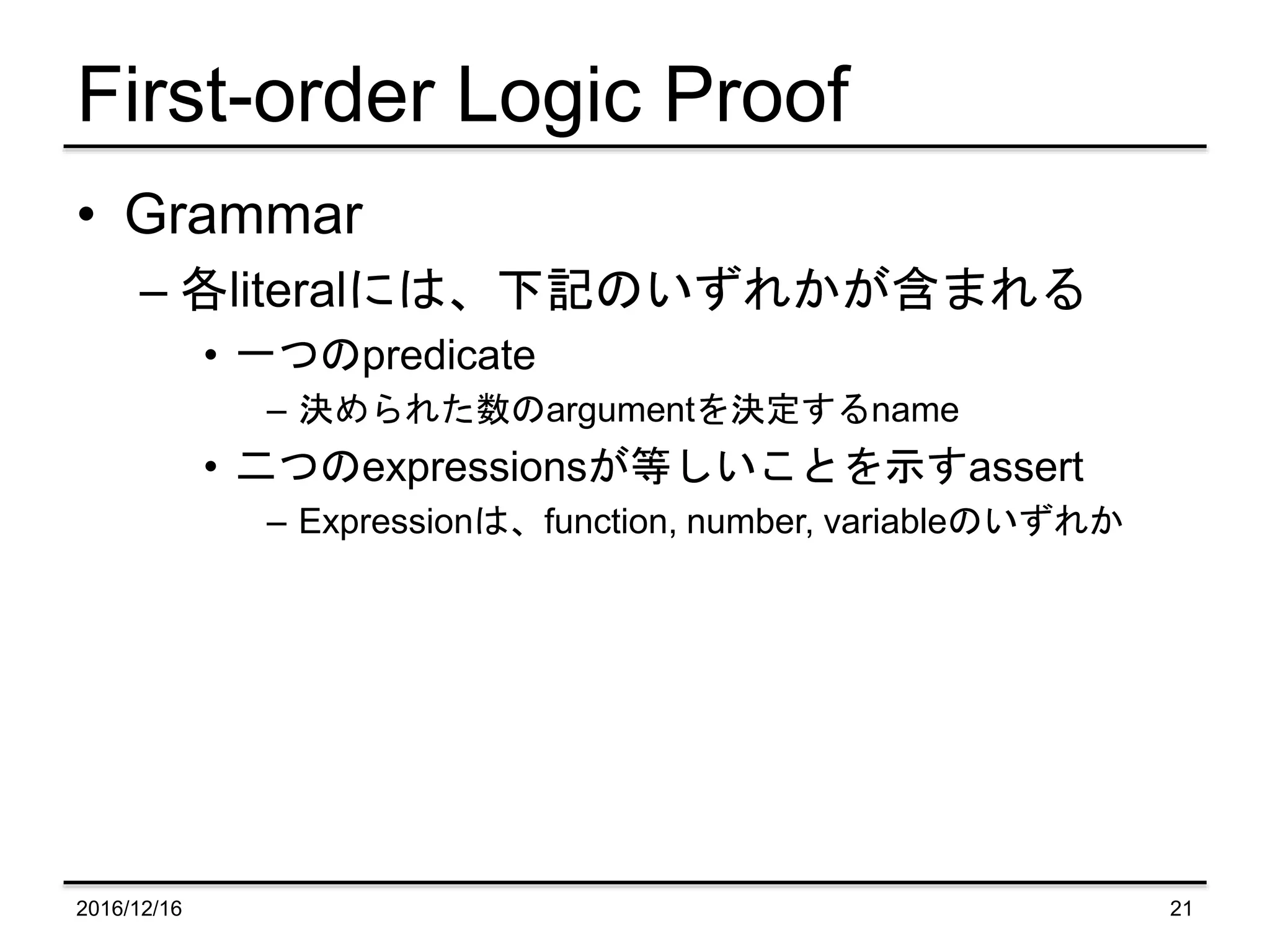 First-order Logic Proof

• Grammar
– 各literalには、下記のいずれかが含まれる
• 一つのpredicate
– 決められた数のargumentを決定するname
• 二つのexpressionsが等しいことを示すassert
– Expressionは、function, number, variableのいずれか

2016/12/16
21